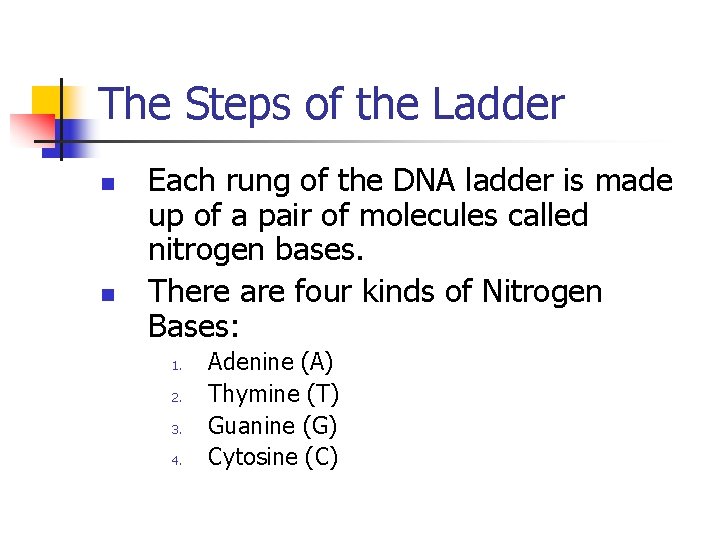 The Steps of the Ladder

- Each rung of the DNA ladder is made up of a pair of molecules called nitrogen bases.
- There are four kinds of Nitrogen Bases:
1. Adenine (A)
2. Thymine (T)
3. Guanine (G)
4. Cytosine (C)